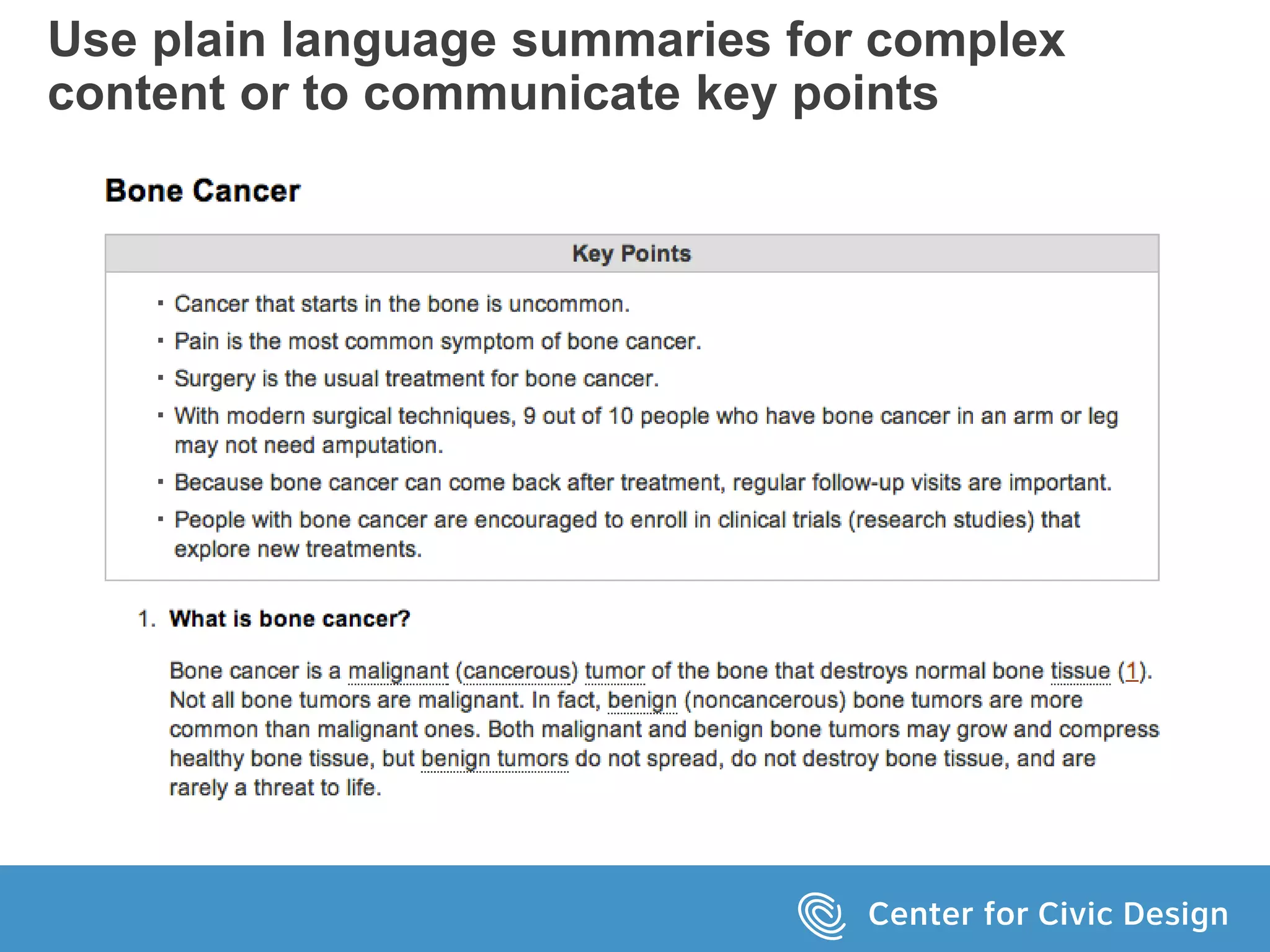 Use plain language summaries for complex content or to communicate key points

Bone Cancer

Key Points

- Cancer that starts in the bone is uncommon.
- Pain is the most common symptom of bone cancer.
- Surgery is the usual treatment for bone cancer.
- With modern surgical techniques, 9 out of 10 people who have bone cancer in an arm or leg may not need amputation.
- Because bone cancer can come back after treatment, regular follow-up visits are important.
- People with bone cancer are encouraged to enroll in clinical trials (research studies) that explore new treatments.

1. What is bone cancer?

Bone cancer is a malignant (cancerous) tumor of the bone that destroys normal bone tissue (1). Not all bone tumors are malignant. In fact, benign (noncancerous) bone tumors are more common than malignant ones. Both malignant and benign bone tumors may grow and compress healthy bone tissue, but benign tumors do not spread, do not destroy bone tissue, and are rarely a threat to life.

Center for Civic Design